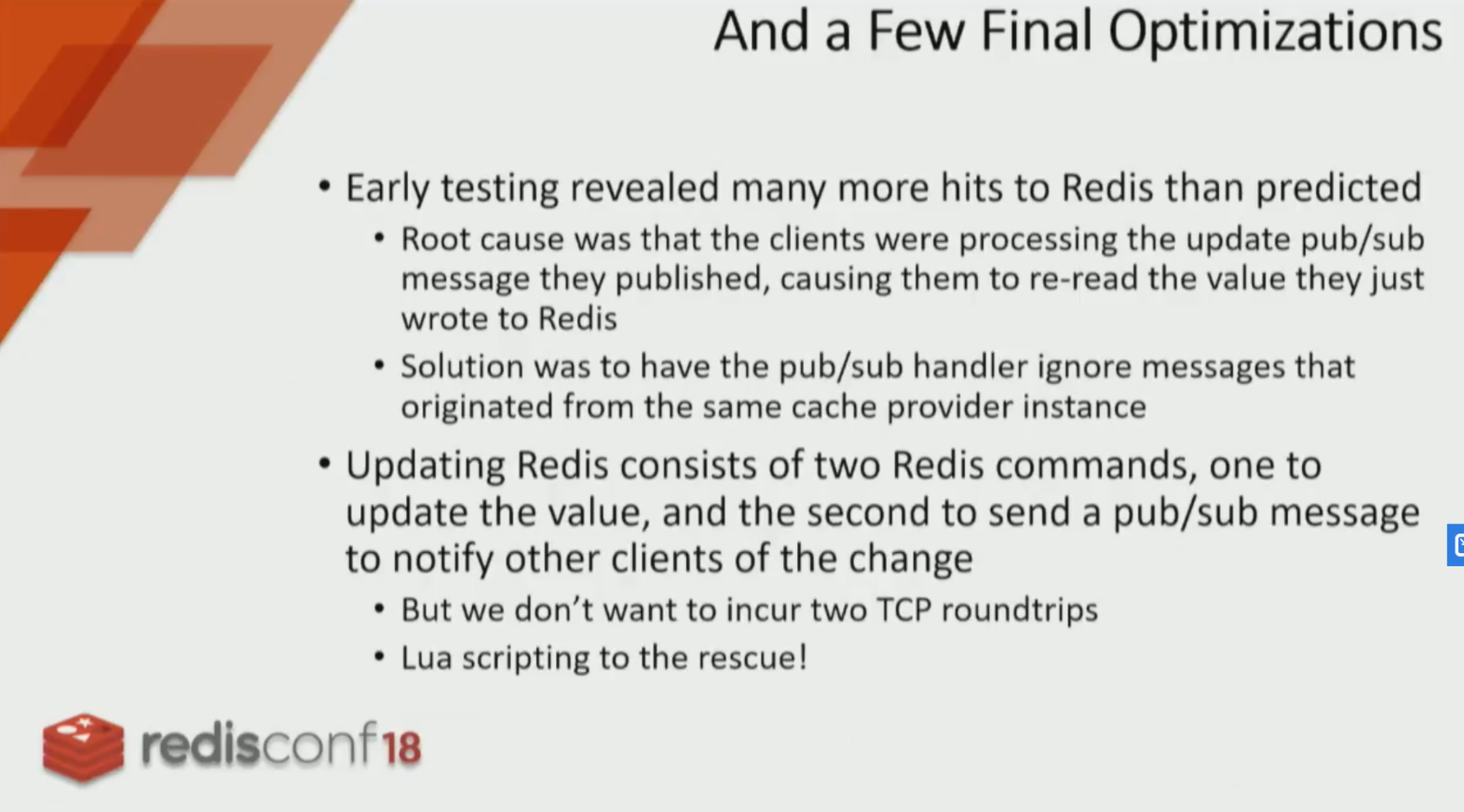 And a Few Final Optimizations

• Early testing revealed many more hits to Redis than predicted
  • Root cause was that the clients were processing the update pub/sub message they published, causing them to re-read the value they just wrote to Redis
  • Solution was to have the pub/sub handler ignore messages that originated from the same cache provider instance
• Updating Redis consists of two Redis commands, one to update the value, and the second to send a pub/sub message to notify other clients of the change
  • But we don't want to incur two TCP roundtrips
  • Lua scripting to the rescue!

redisconf18